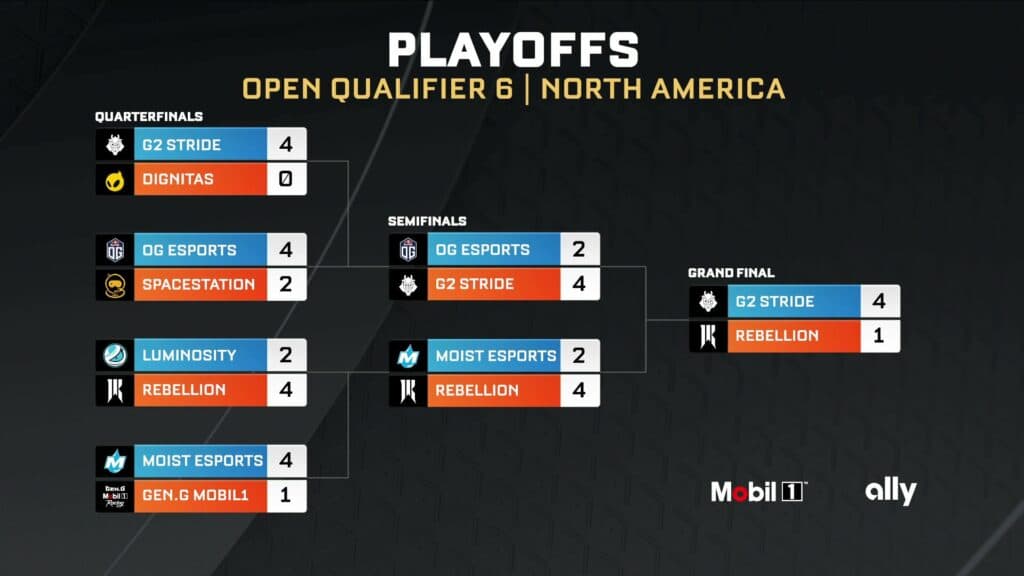 PLAYOFFS
OPEN QUALIFIER 6 | NORTH AMERICA

QUARTERFINALS
G2 STRIDE 4
DIGNITAS 0

OG ESPORTS 4
SPACESTATION 2

LUMINOSITY 2
REBELLION 4

MOIST ESPORTS 4
GEN.G MOBIL1 1

SEMIFINALS
OG ESPORTS 2
G2 STRIDE 4

MOIST ESPORTS 2
REBELLION 4

GRAND FINAL
G2 STRIDE 4
REBELLION 1

Mobil 1
ally